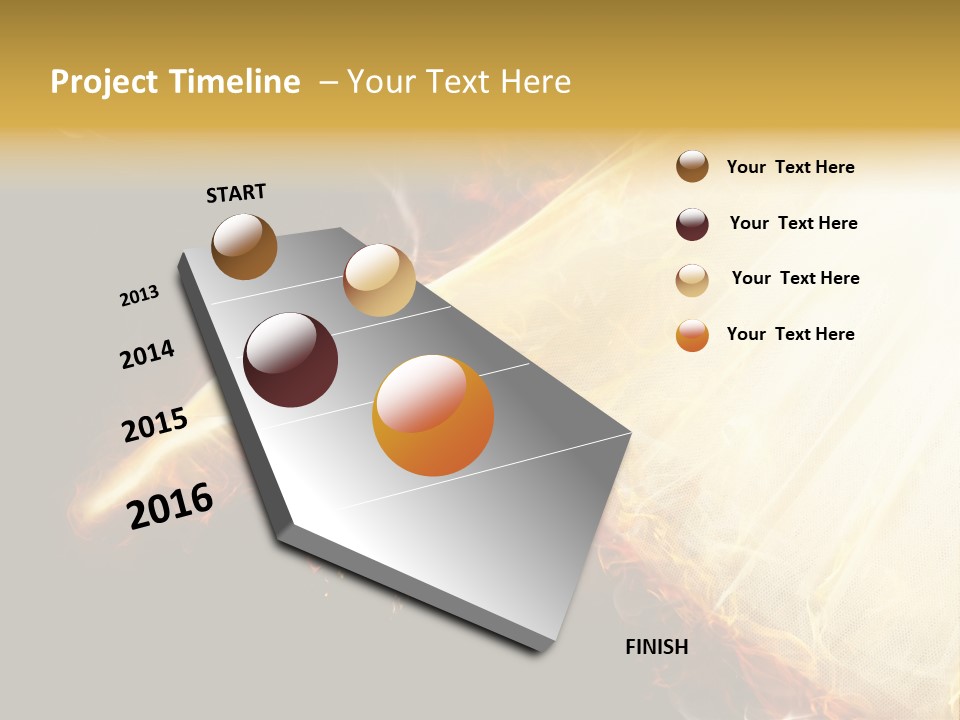 Project Timeline – Your Text Here

START

2013

2014

2015

2016

FINISH

Your Text Here

Your Text Here

Your Text Here

Your Text Here